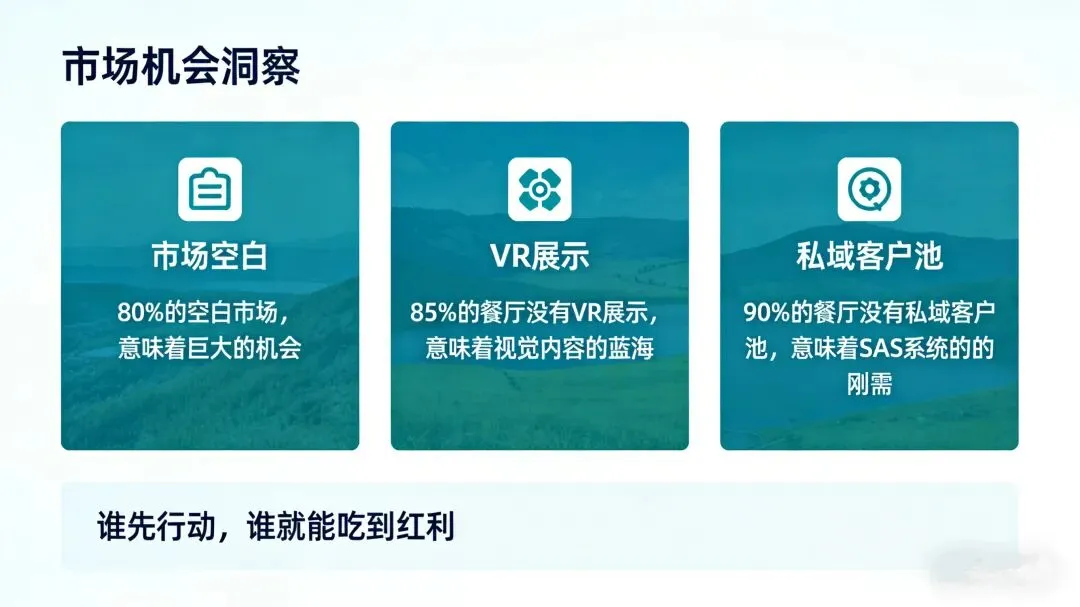 市场机会洞察

市场空白

80%的空白市场，意味着巨大的机会

VR展示

85%的餐厅没有VR展示，意味着视觉内容的蓝海

私域客户池

90%的餐厅没有私域客户池，意味着SAS系统的的刚需

谁先行动，谁就能吃到红利